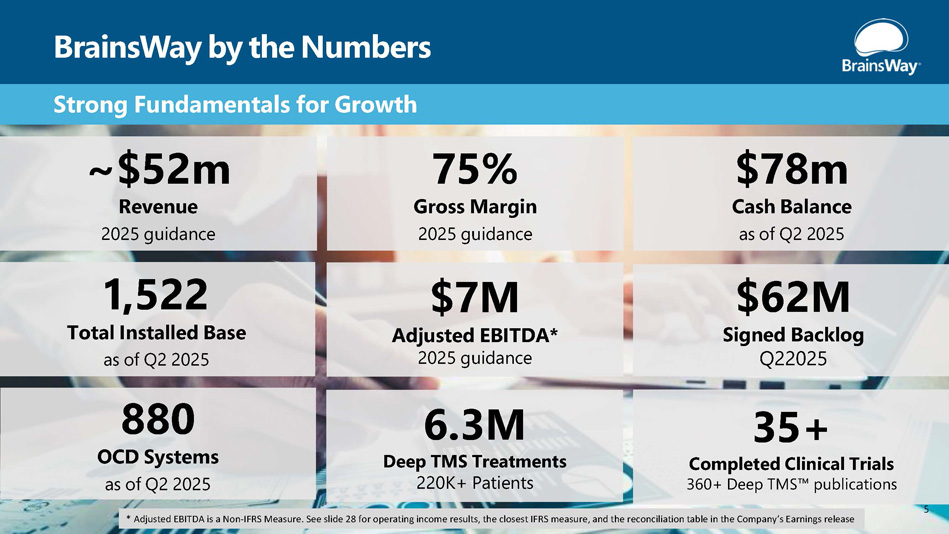 BrainsWay by the Numbers

BrainsWay

Strong Fundamentals for Growth

~$52m
Revenue
2025 guidance

75%
Gross Margin
2025 guidance

$78m
Cash Balance
as of Q2 2025

1,522
Total Installed Base
as of Q2 2025

$7M
Adjusted EBITDA*
2025 guidance

$62M
Signed Backlog
Q22025

880
OCD Systems
as of Q2 2025

6.3M
Deep TMS Treatments
220K+ Patients

35+
Completed Clinical Trials
360+ Deep TMS™ publications

* Adjusted EBITDA is a Non-IFRS Measure. See slide 28 for operating income results, the closest IFRS measure, and the reconciliation table in the Company's Earnings release

5